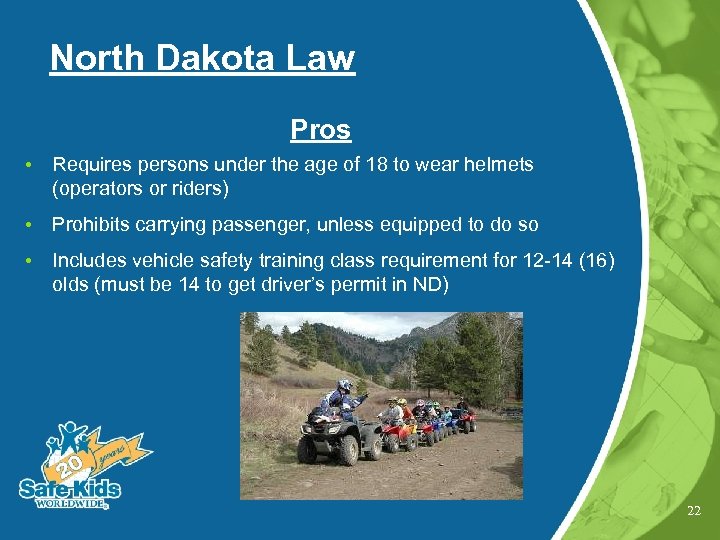 North Dakota Law

Pros

• Requires persons under the age of 18 to wear helmets (operators or riders)

• Prohibits carrying passenger, unless equipped to do so

• Includes vehicle safety training class requirement for 12-14 (16) olds (must be 14 to get driver's permit in ND)

20 years

Safe Kids WORLDWIDE

22